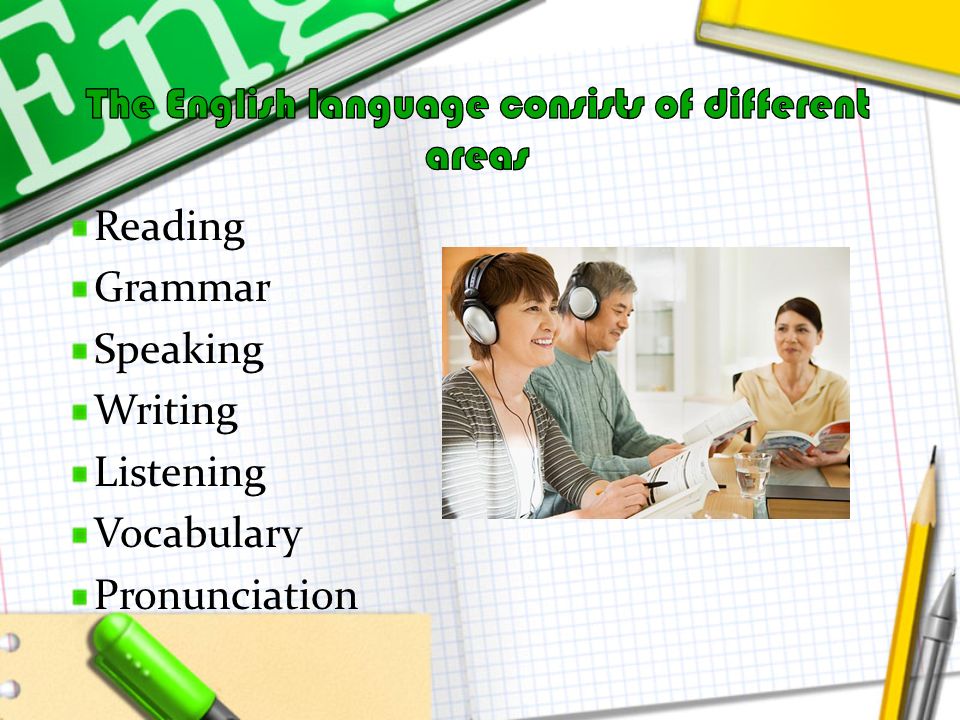 Eng

The English language consists of different areas

Reading
Grammar
Speaking
Writing
Listening
Vocabulary
Pronunciation